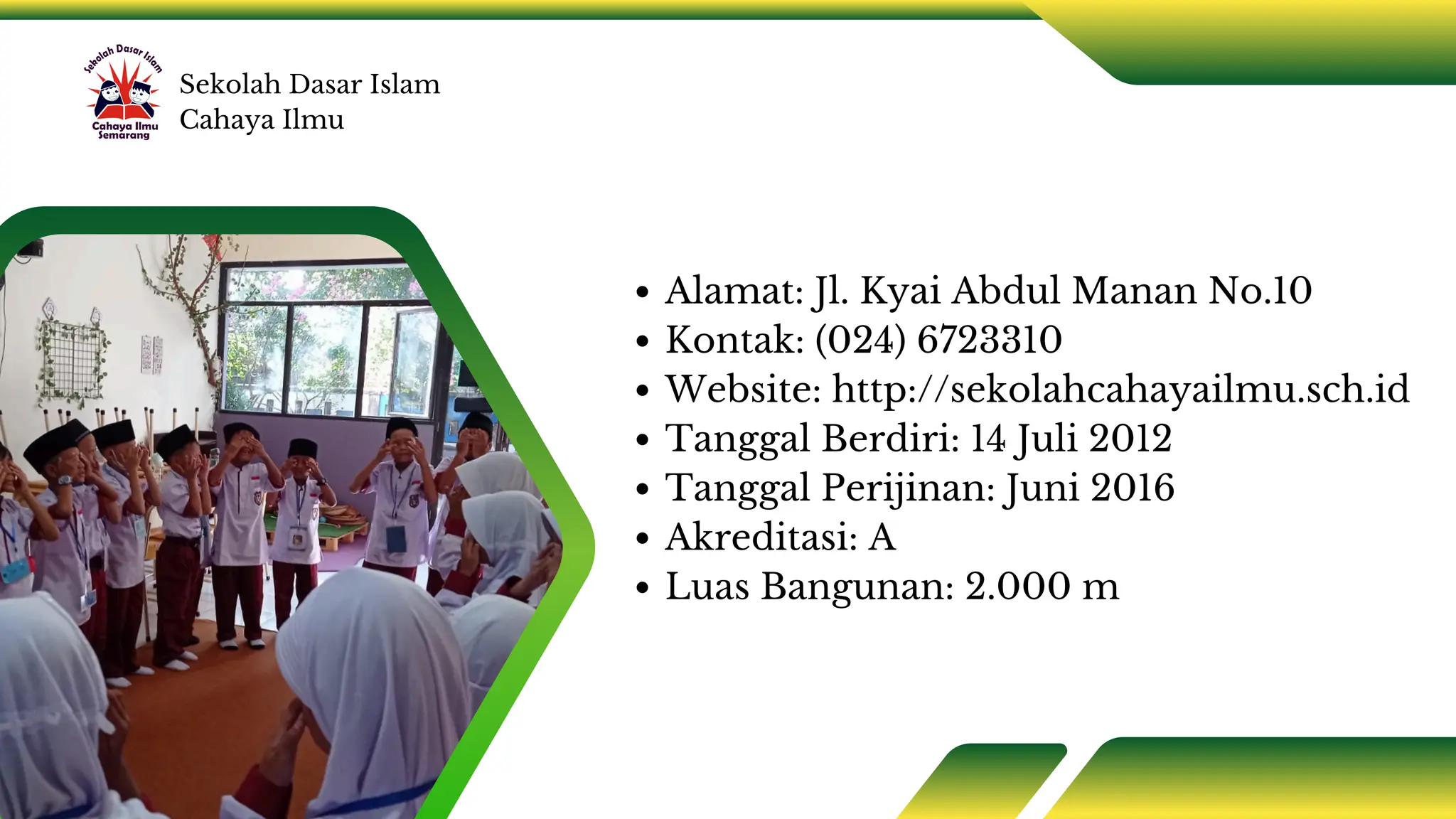 Sekolah Dasar Islam
Cahaya Ilmu
Semarang

Sekolah Dasar Islam
Cahaya Ilmu

• Alamat: Jl. Kyai Abdul Manan No.10
• Kontak: (024) 6723310
• Website: http://sekolahcahayailmu.sch.id
• Tanggal Berdiri: 14 Juli 2012
• Tanggal Perijinan: Juni 2016
• Akreditasi: A
• Luas Bangunan: 2.000 m